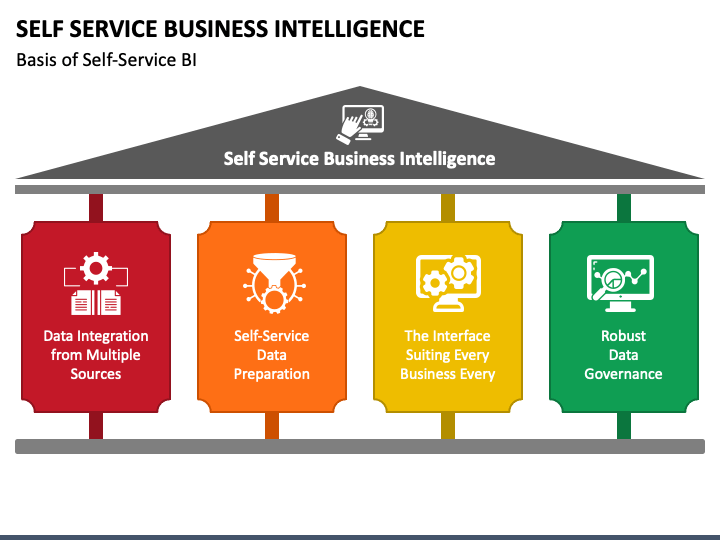 SELF SERVICE BUSINESS INTELLIGENCE

Basis of Self-Service BI

Self Service Business Intelligence

Data Integration from Multiple Sources

Self-Service Data Preparation

The Interface Suiting Every Business Every

Robust Data Governance